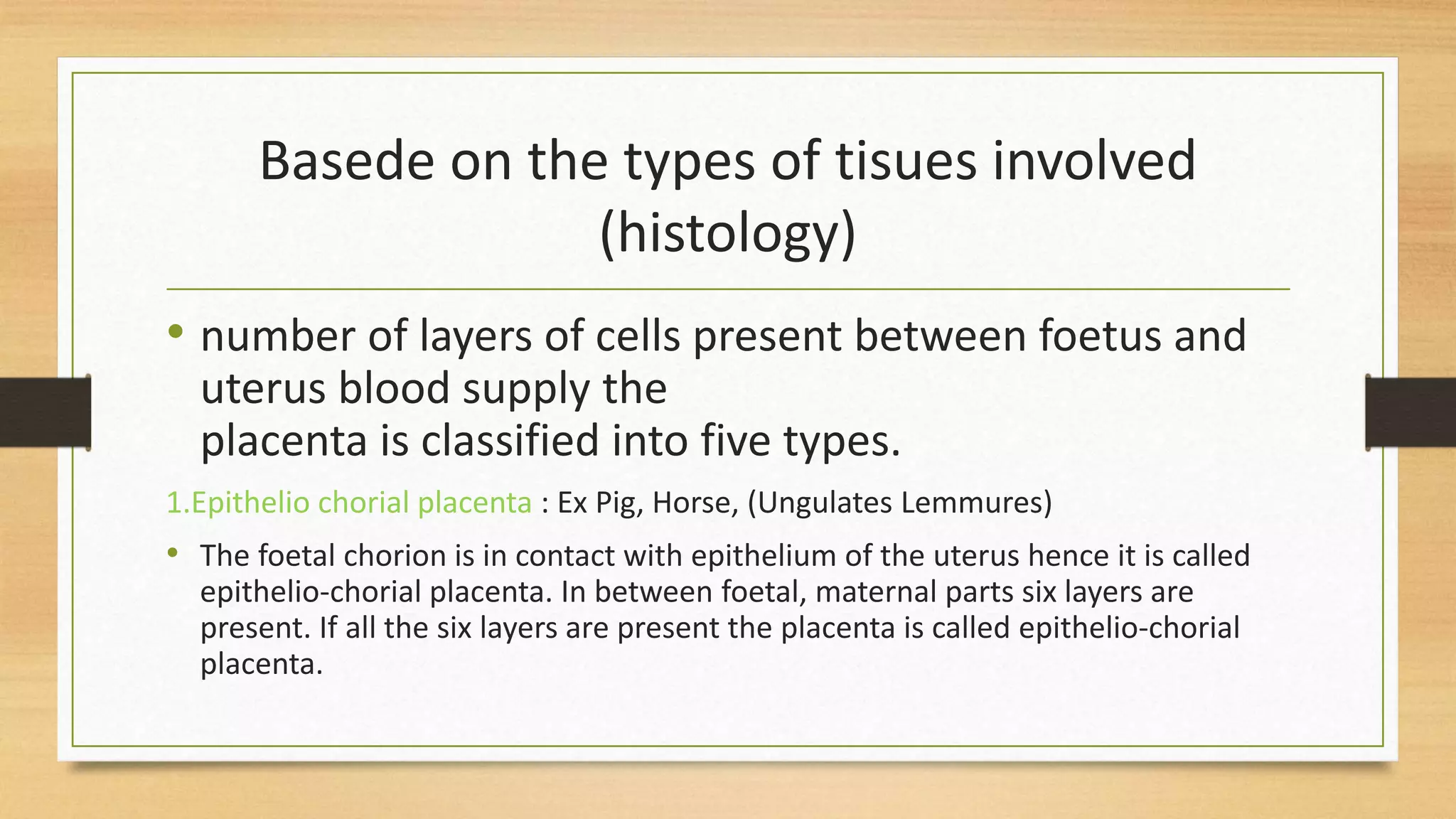 Basede on the types of tisues involved (histology)

• number of layers of cells present between foetus and uterus blood supply the placenta is classified into five types.

1.Epithelio chorial placenta : Ex Pig, Horse, (Ungulates Lemmures)

• The foetal chorion is in contact with epithelium of the uterus hence it is called epithelio-chorial placenta. In between foetal, maternal parts six layers are present. If all the six layers are present the placenta is called epithelio-chorial placenta.